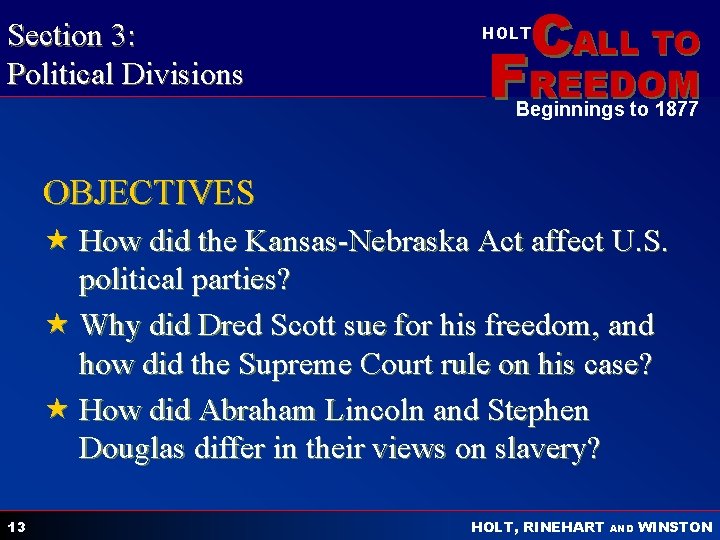 Section 3:
Political Divisions

HOLT CALL TO FREEDOM
Beginnings to 1877

OBJECTIVES

★ How did the Kansas-Nebraska Act affect U.S. political parties?

★ Why did Dred Scott sue for his freedom, and how did the Supreme Court rule on his case?

★ How did Abraham Lincoln and Stephen Douglas differ in their views on slavery?

13

HOLT, RINEHART AND WINSTON